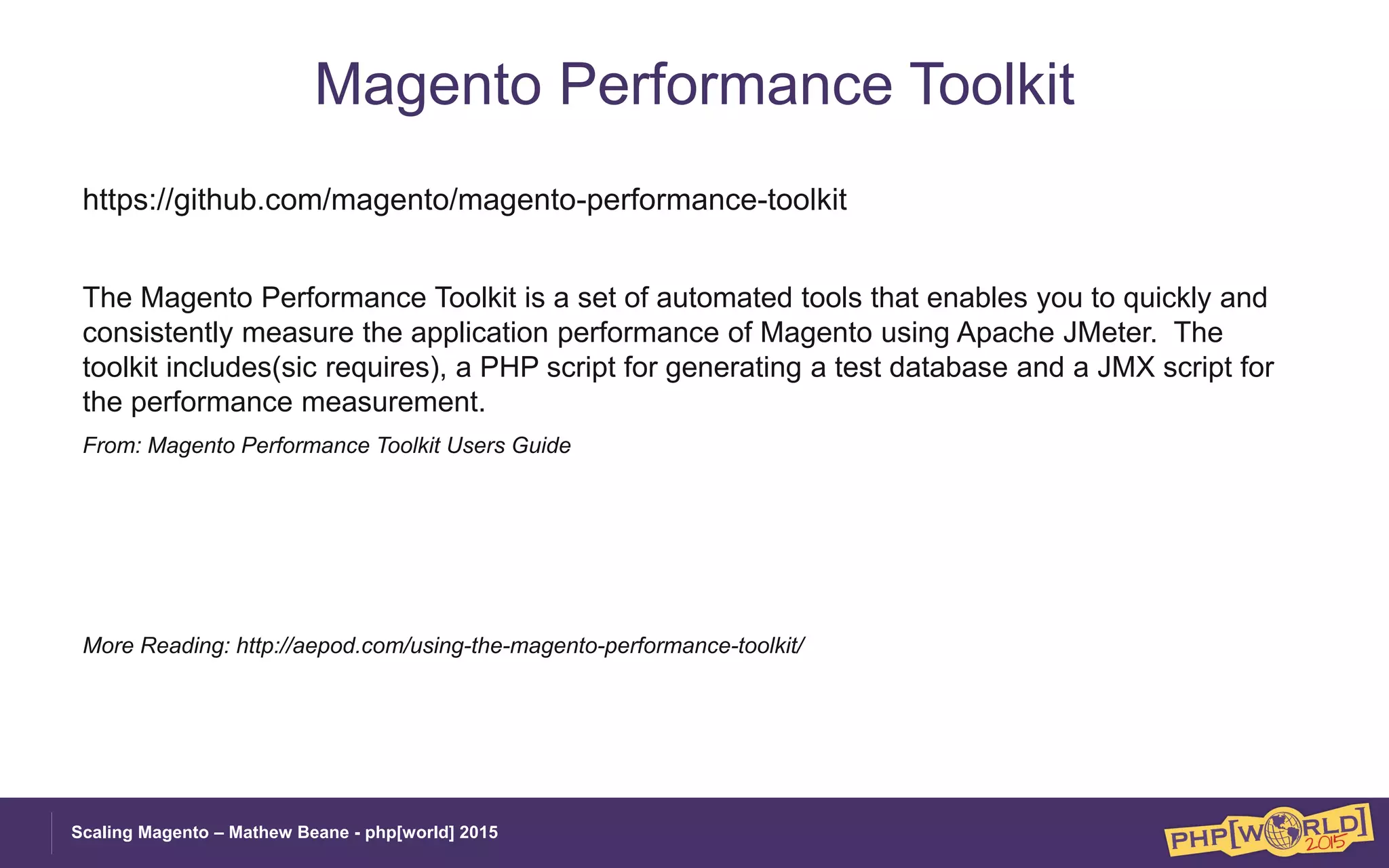 Magento Performance Toolkit

https://github.com/magento/magento-performance-toolkit

The Magento Performance Toolkit is a set of automated tools that enables you to quickly and consistently measure the application performance of Magento using Apache JMeter. The toolkit includes(sic requires), a PHP script for generating a test database and a JMX script for the performance measurement.

From: Magento Performance Toolkit Users Guide

More Reading: http://aepod.com/using-the-magento-performance-toolkit/

Scaling Magento – Mathew Beane - php[world] 2015

PHP[WORLD] 2015